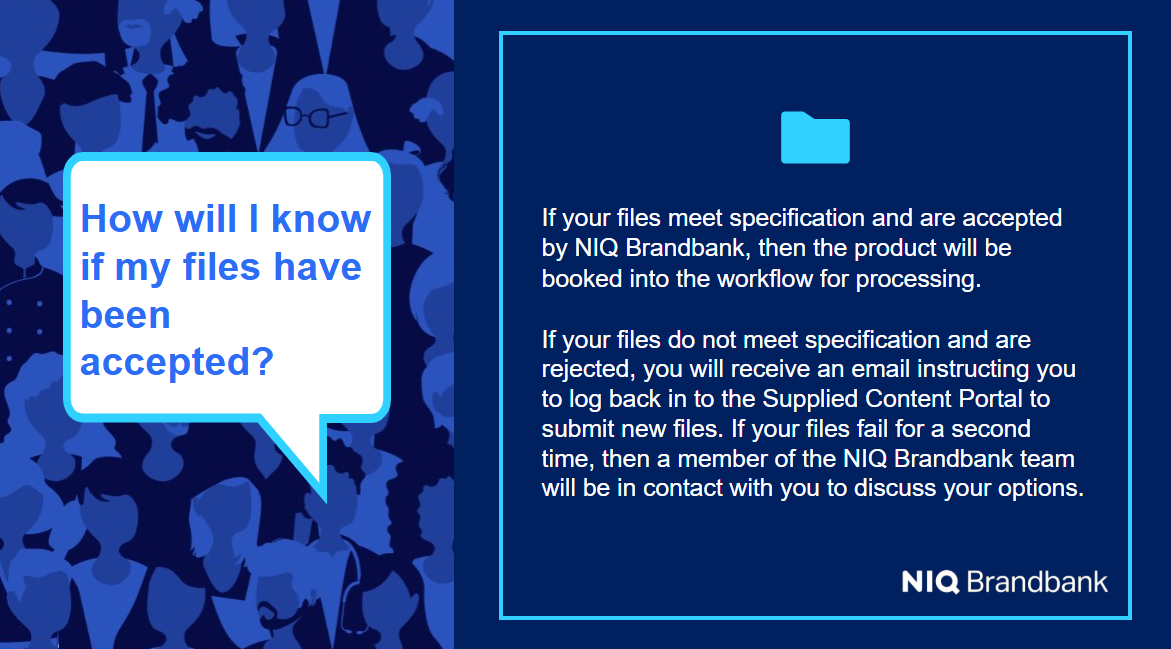 How will I know if my files have been accepted?

If your files meet specification and are accepted by NIQ Brandbank, then the product will be booked into the workflow for processing.

If your files do not meet specification and are rejected, you will receive an email instructing you to log back in to the Supplied Content Portal to submit new files. If your files fail for a second time, then a member of the NIQ Brandbank team will be in contact with you to discuss your options.

NIQ Brandbank